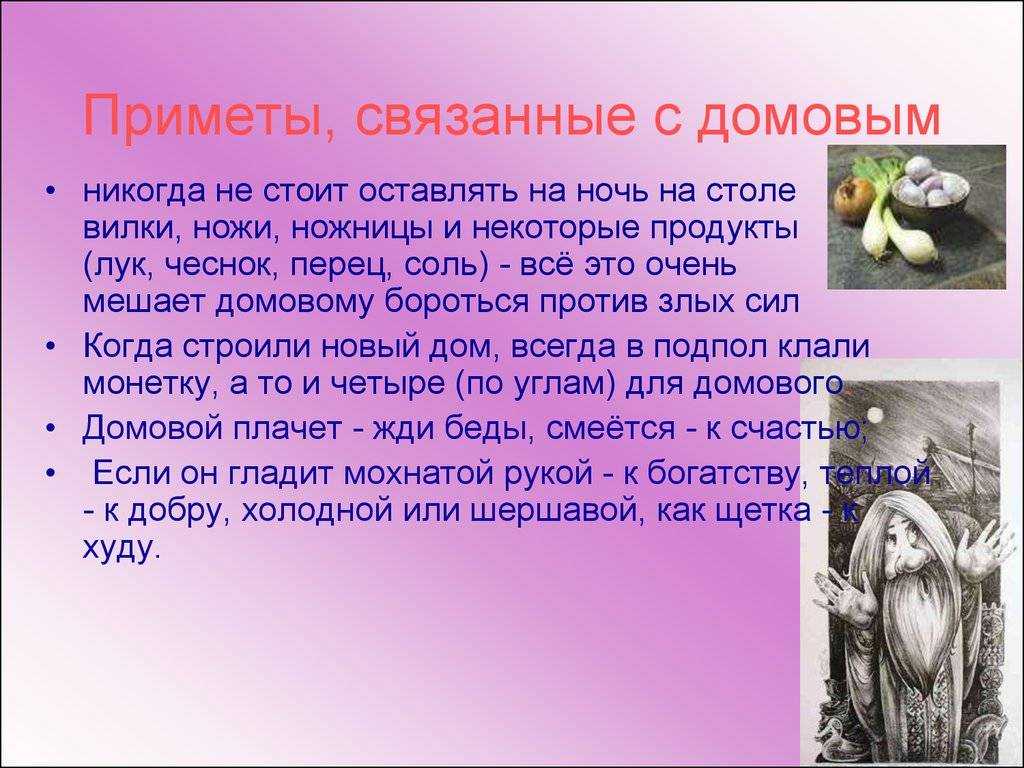 Приметы, связанные с домовым

• никогда не стоит оставлять на ночь на столе вилки, ножи, ножницы и некоторые продукты (лук, чеснок, перец, соль) - всё это очень мешает домовому бороться против злых сил

• Когда строили новый дом, всегда в подпол клали монетку, а то и четыре (по углам) для домового

• Домовой плачет - жди беды, смеётся - к счастью;

• Если он гладит мохнатой рукой - к богатству, теплой - к добру, холодной или шершавой, как щетка - к худу.